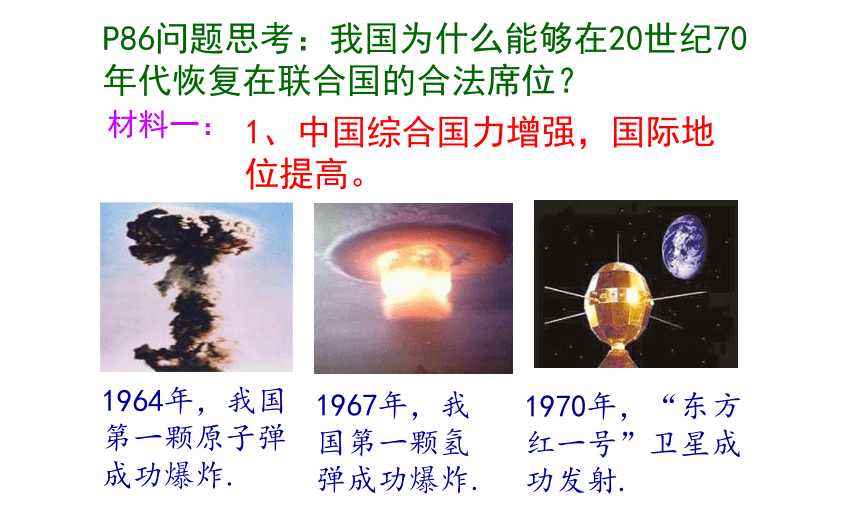 P86问题思考：我国为什么能够在20世纪70年代恢复在联合国的合法席位？

材料一：

1、中国综合国力增强，国际地位提高。

1964年，我国第一颗原子弹成功爆炸.

1967年，我国第一颗氢弹成功爆炸.

1970年，“东方红一号”卫星成功发射.